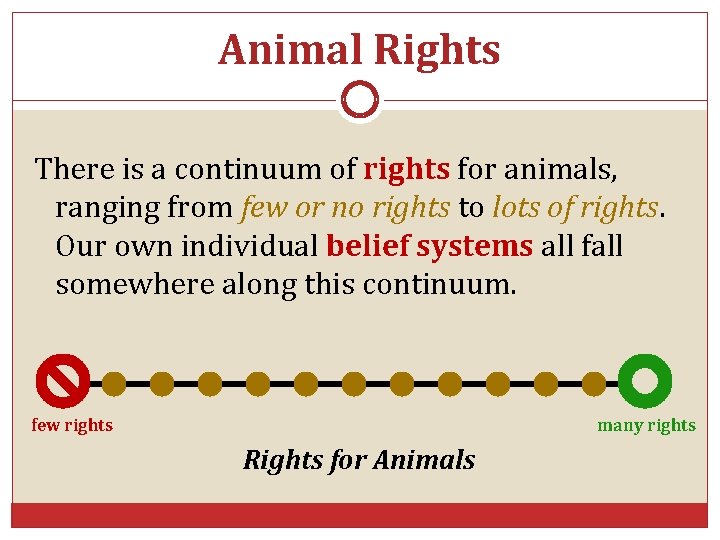 Animal Rights

There is a continuum of rights for animals, ranging from few or no rights to lots of rights. Our own individual belief systems all fall somewhere along this continuum.

few rights

many rights

Rights for Animals